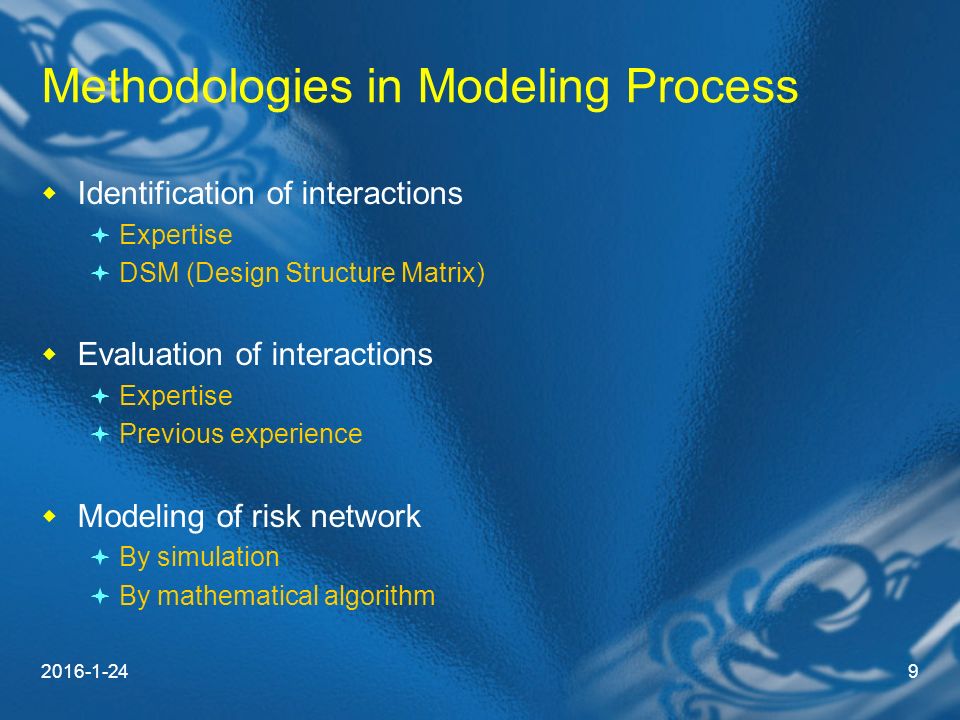 Methodologies in Modeling Process

Identification of interactions

Expertise

DSM (Design Structure Matrix)

Evaluation of interactions

Expertise

Previous experience

Modeling of risk network

By simulation

By mathematical algorithm

2016-1-24

9